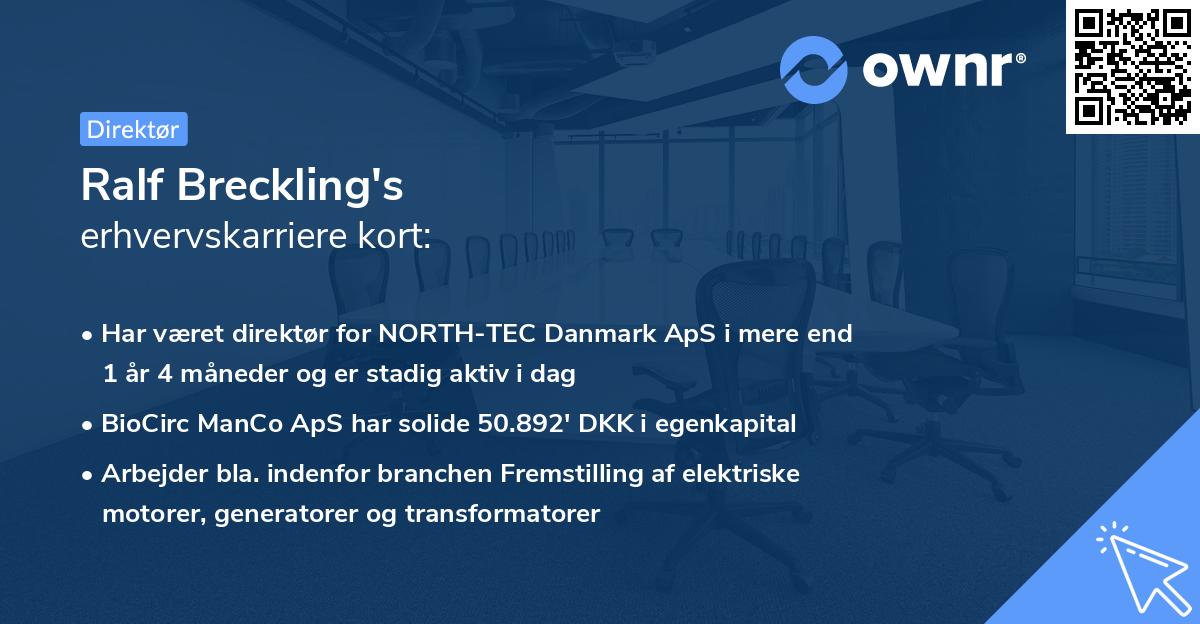 ownr®

Direktør

Ralf Breckling's
erhvervskarriere kort:

• Har været direktør for NORTH-TEC Danmark ApS i mere end 1 år 4 måneder og er stadig aktiv i dag
• BioCirc ManCo ApS har solide 50.892' DKK i egenkapital
• Arbejder bla. indenfor branchen Fremstilling af elektriske motorer, generatorer og transformatorer